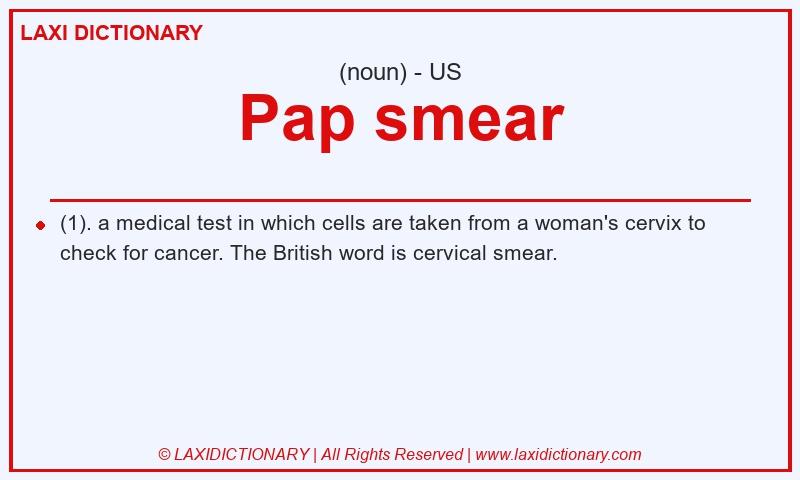 LAXI DICTIONARY

(noun) - US

Pap smear

(1). a medical test in which cells are taken from a woman's cervix to check for cancer. The British word is cervical smear.

© LAXIDICTIONARY | All Rights Reserved | www.laxidictionary.com